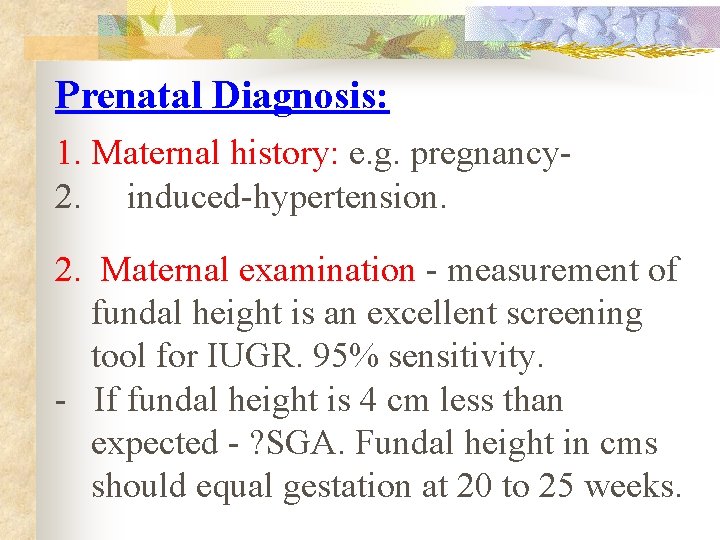 Prenatal Diagnosis:

1. Maternal history: e.g. pregnancy-
2. induced-hypertension.

2. Maternal examination - measurement of fundal height is an excellent screening tool for IUGR. 95% sensitivity.
- If fundal height is 4 cm less than expected - ?SGA. Fundal height in cms should equal gestation at 20 to 25 weeks.